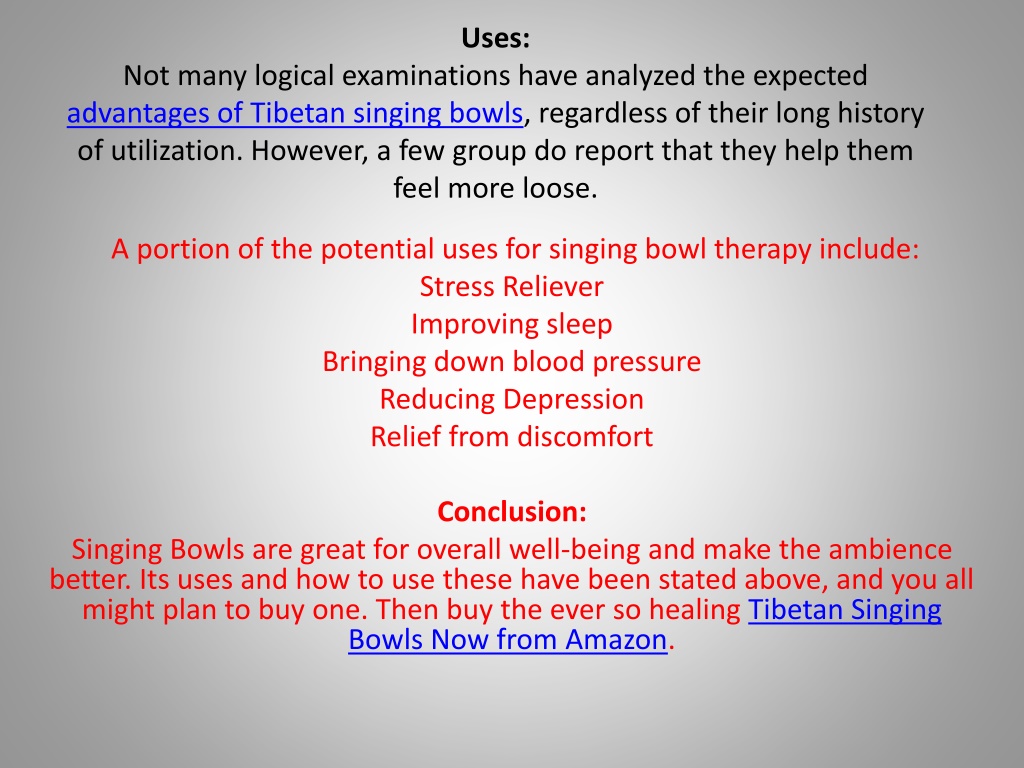 Uses:
Not many logical examinations have analyzed the expected advantages of Tibetan singing bowls, regardless of their long history of utilization. However, a few group do report that they help them feel more loose.

A portion of the potential uses for singing bowl therapy include:
Stress Reliever
Improving sleep
Bringing down blood pressure
Reducing Depression
Relief from discomfort

Conclusion:
Singing Bowls are great for overall well-being and make the ambience better. Its uses and how to use these have been stated above, and you all might plan to buy one. Then buy the ever so healing Tibetan Singing Bowls Now from Amazon.